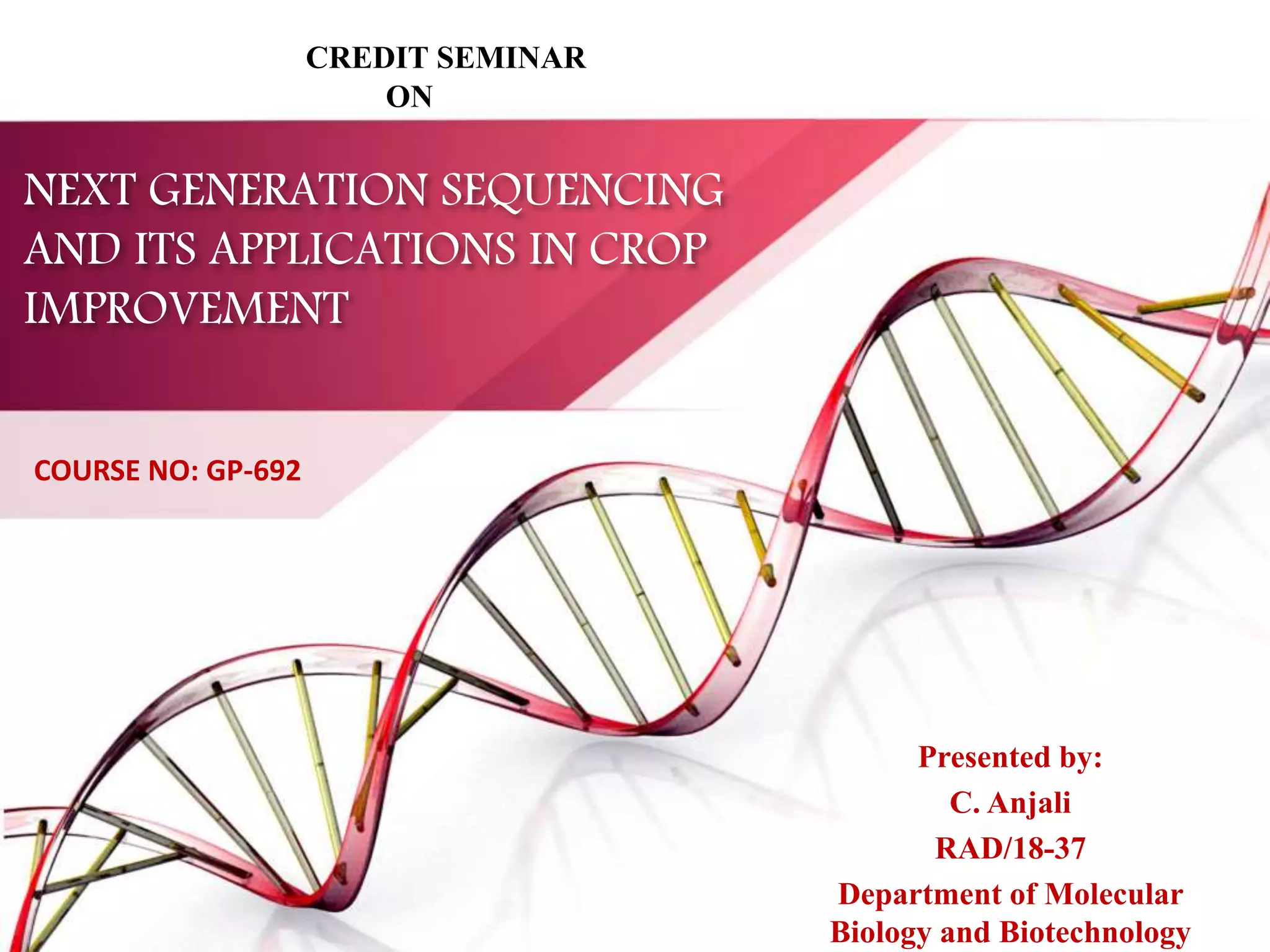 CREDIT SEMINAR
ON

NEXT GENERATION SEQUENCING AND ITS APPLICATIONS IN CROP IMPROVEMENT

COURSE NO: GP-692

Presented by:
C. Anjali
RAD/18-37
Department of Molecular Biology and Biotechnology